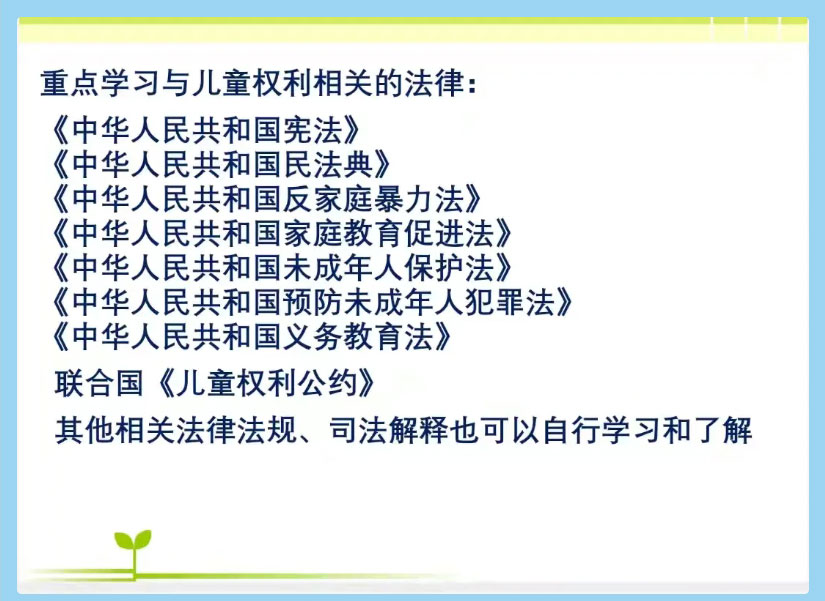 重点学习与儿童权利相关的法律：
《中华人民共和国宪法》
《中华人民共和国民法典》
《中华人民共和国反家庭暴力法》
《中华人民共和国家庭教育促进法》
《中华人民共和国未成年人保护法》
《中华人民共和国预防未成年人犯罪法》
《中华人民共和国义务教育法》

联合国《儿童权利公约》

其他相关法律法规、司法解释也可以自行学习和了解